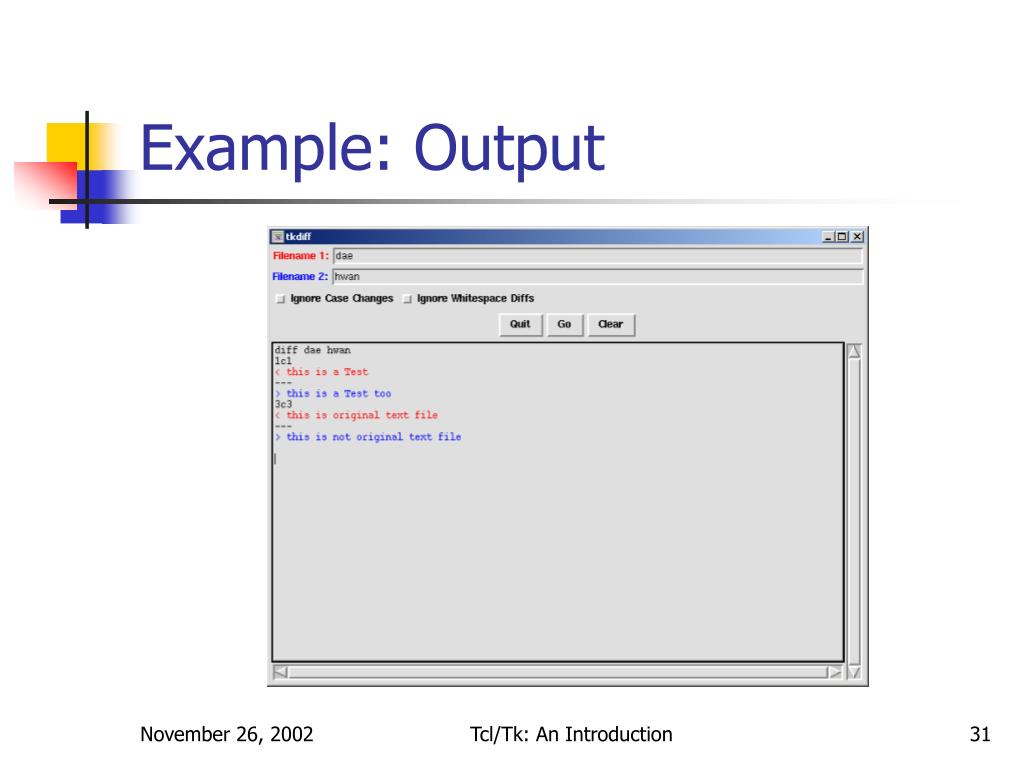 Example: Output

tkdiff

Filename 1: dae

Filename 2: hwan

Ignore Case Changes Ignore Whitespace Diffs

Quit Go Clear

diff dae hwan
1c1
< this is a Test
---
> this is a Test too
3c3
< this is original text file
---
> this is not original text file

November 26, 2002 Tcl/Tk: An Introduction 31